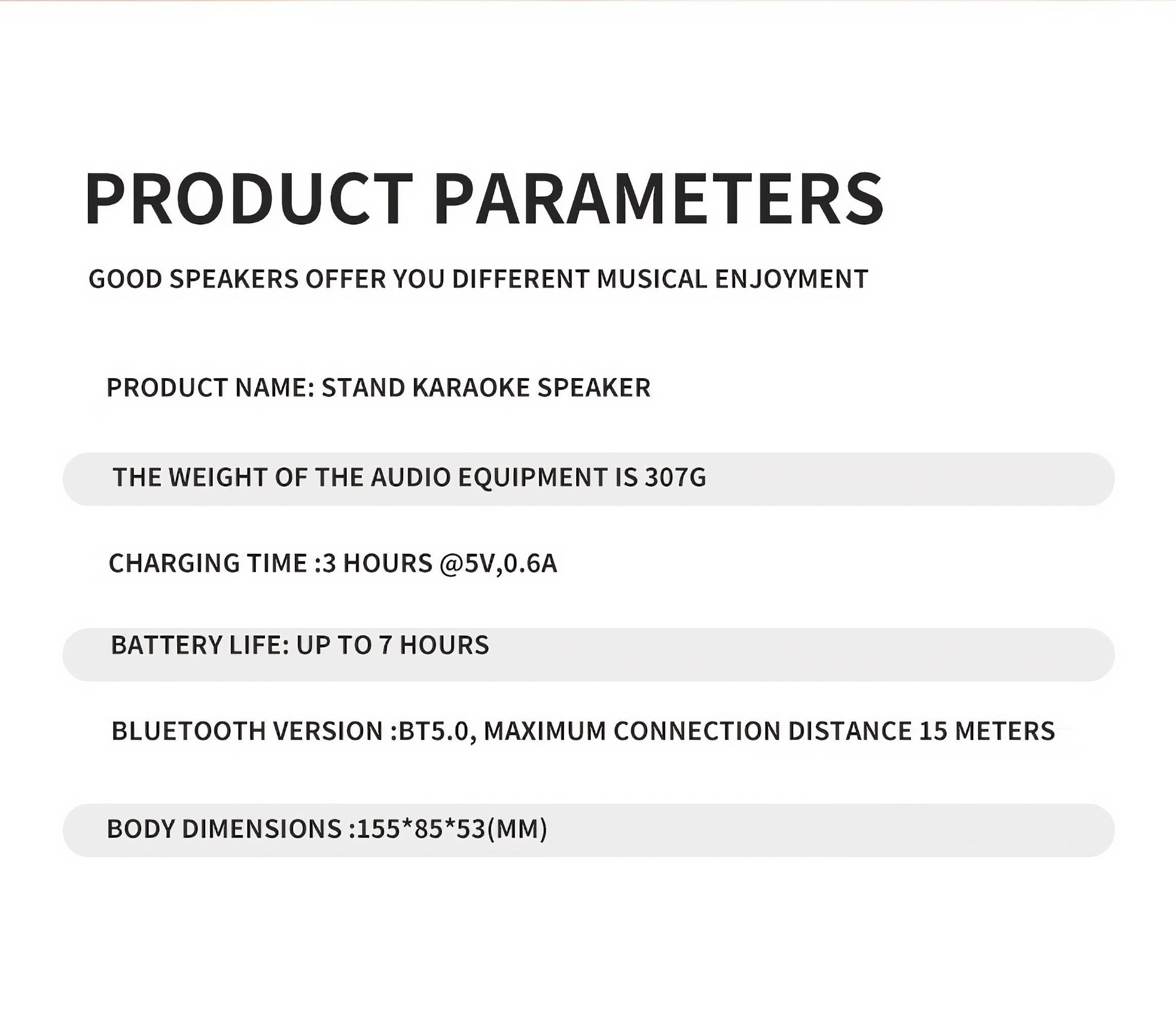 PRODUCT PARAMETERS

GOOD SPEAKERS OFFER YOU DIFFERENT MUSICAL ENJOYMENT

PRODUCT NAME: STAND KARAOKE SPEAKER

THE WEIGHT OF THE AUDIO EQUIPMENT IS 307G

CHARGING TIME :3 HOURS @5V,0.6A

BATTERY LIFE: UP TO 7 HOURS

BLUETOOTH VERSION :BT5.0, MAXIMUM CONNECTION DISTANCE 15 METERS

BODY DIMENSIONS :155*85*53(MM)